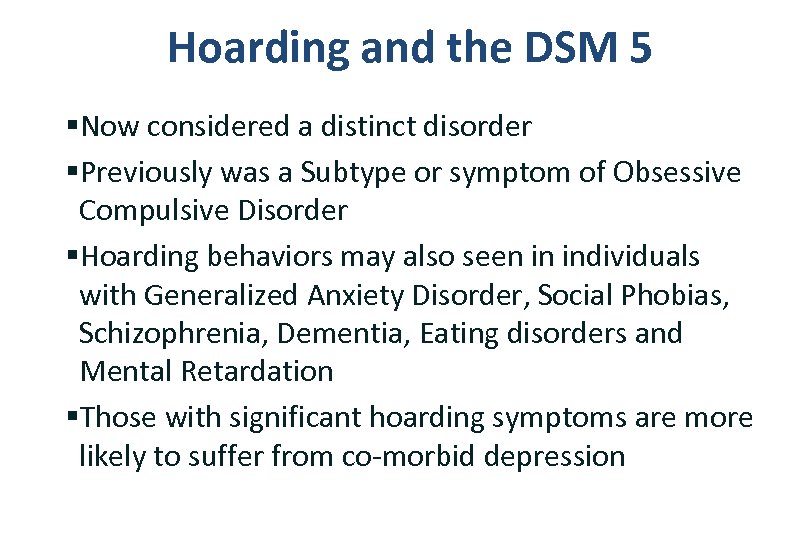 Hoarding and the DSM 5

▪Now considered a distinct disorder

▪Previously was a Subtype or symptom of Obsessive Compulsive Disorder

▪Hoarding behaviors may also seen in individuals with Generalized Anxiety Disorder, Social Phobias, Schizophrenia, Dementia, Eating disorders and Mental Retardation

▪Those with significant hoarding symptoms are more likely to suffer from co-morbid depression